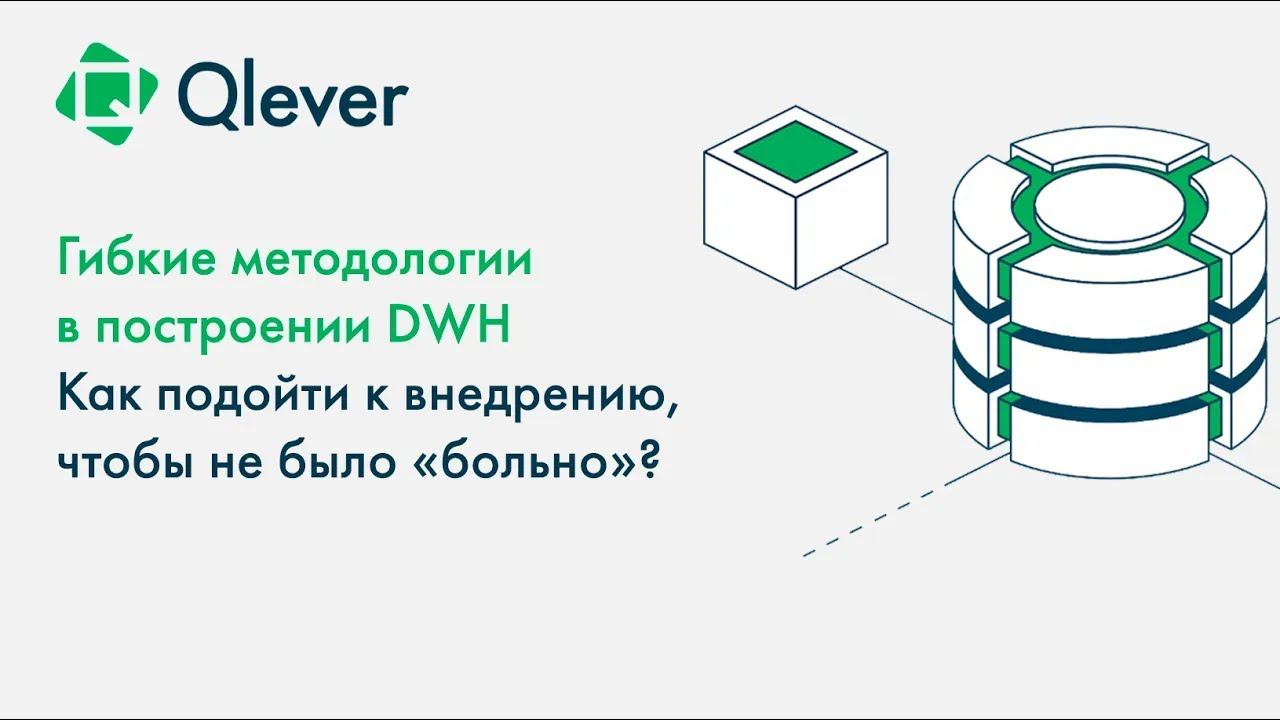 Qlever

Гибкие методологии в построении DWH
Как подойти к внедрению, чтобы не было «больно»?